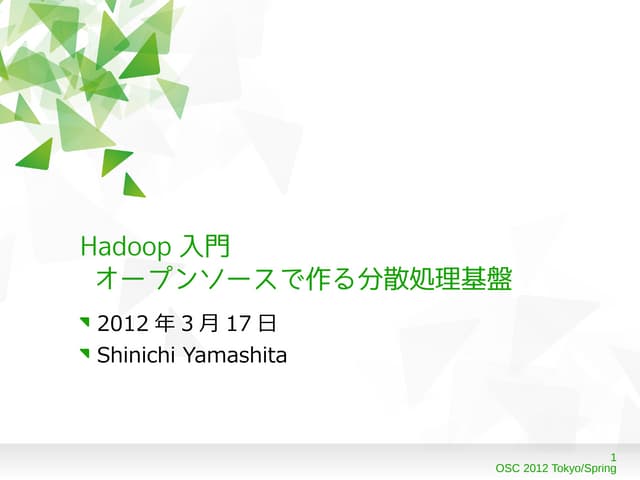 Hadoop 入門
オープンソースで作る分散処理基盤

2012 年 3 月 17 日

Shinichi Yamashita

1
OSC 2012 Tokyo/Spring